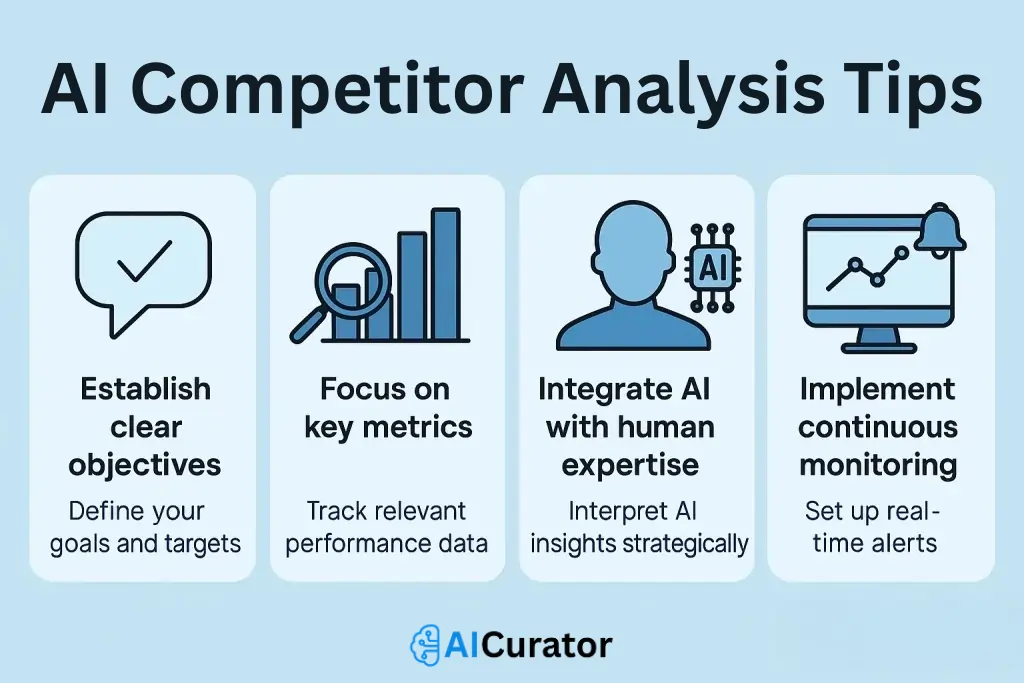 AI Competitor Analysis Tips

Establish clear objectives
Define your goals and targets

Focus on key metrics
Track relevant performance data

AI

Integrate AI with human expertise
Interpret AI insights strategically

Implement continuous monitoring
Set up real-time alerts

AICurator